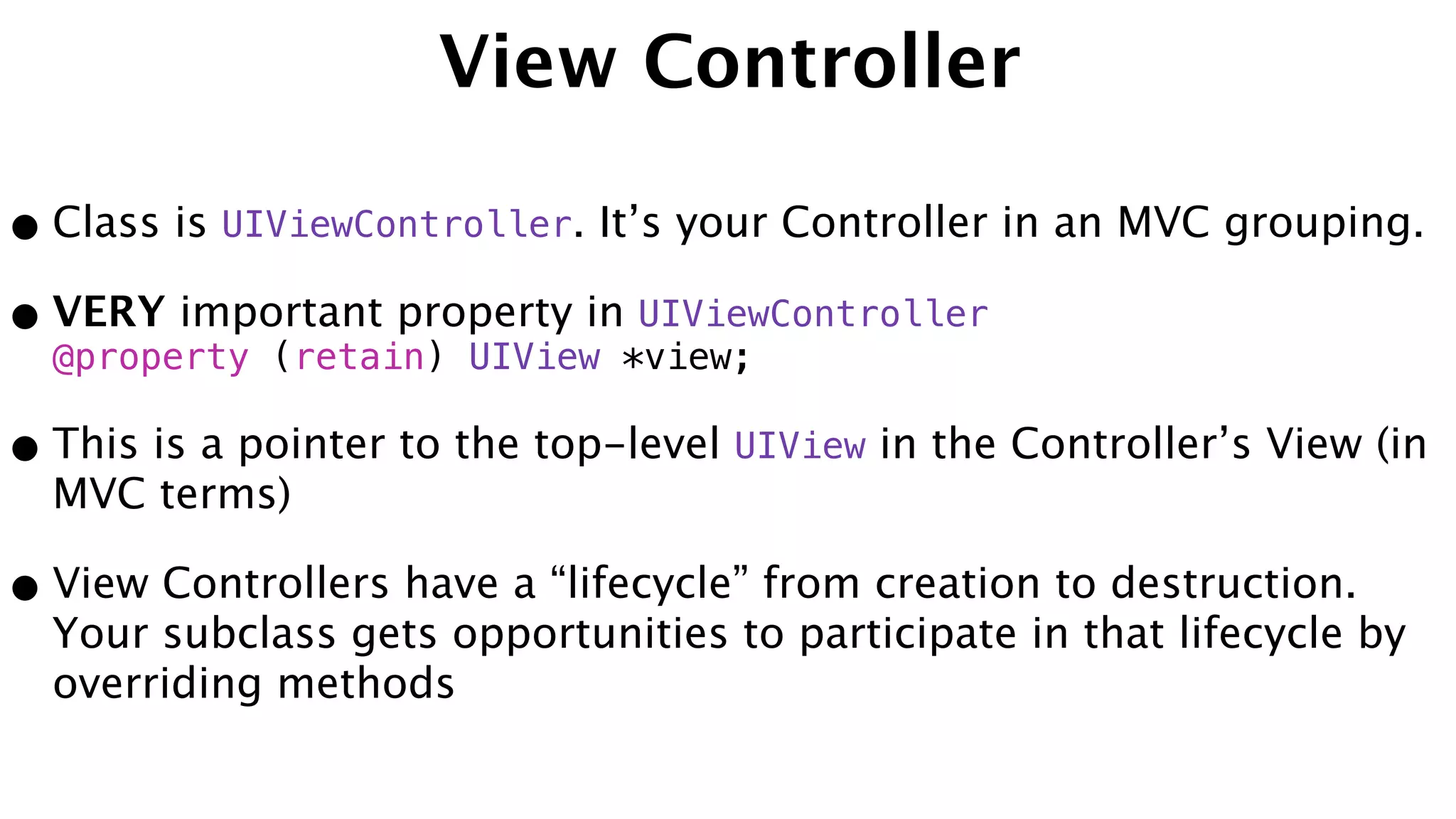 View Controller

● Class is UIViewController. It’s your Controller in an MVC grouping.

● VERY important property in UIViewController
@property (retain) UIView *view;

● This is a pointer to the top-level UIView in the Controller’s View (in MVC terms)

● View Controllers have a “lifecycle” from creation to destruction. Your subclass gets opportunities to participate in that lifecycle by overriding methods